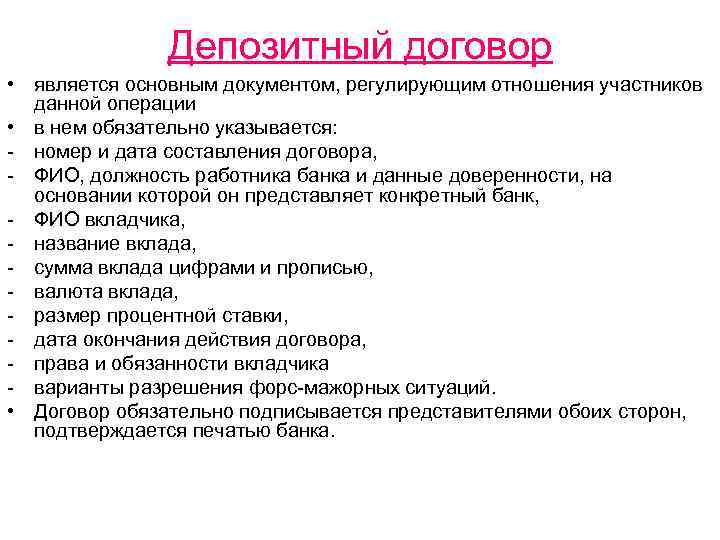 Депозитный договор

• является основным документом, регулирующим отношения участников данной операции
• в нем обязательно указывается:
- номер и дата составления договора,
- ФИО, должность работника банка и данные доверенности, на основании которой он представляет конкретный банк,
- ФИО вкладчика,
- название вклада,
- сумма вклада цифрами и прописью,
- валюта вклада,
- размер процентной ставки,
- дата окончания действия договора,
- права и обязанности вкладчика
- варианты разрешения форс-мажорных ситуаций.
• Договор обязательно подписывается представителями обоих сторон, подтверждается печатью банка.